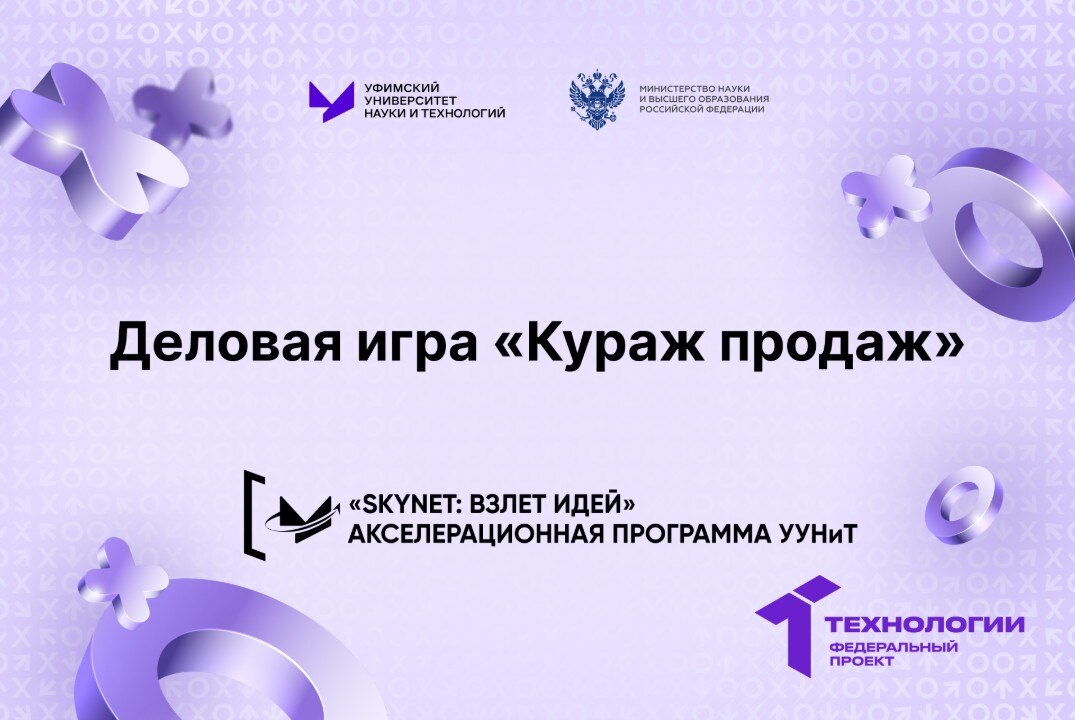 УФИМСКИЙ УНИВЕРСИТЕТ НАУКИ И ТЕХНОЛОГИЙ

МИНИСТЕРСТВО НАУКИ И ВЫСШЕГО ОБРАЗОВАНИЯ РОССИЙСКОЙ ФЕДЕРАЦИИ

Деловая игра «Кураж продаж»

«SKYNET: ВЗЛЕТ ИДЕЙ»
АКСЕЛЕРАЦИОННАЯ ПРОГРАММА УУНиТ

ТЕХНОЛОГИИ
ФЕДЕРАЛЬНЫЙ ПРОЕКТ